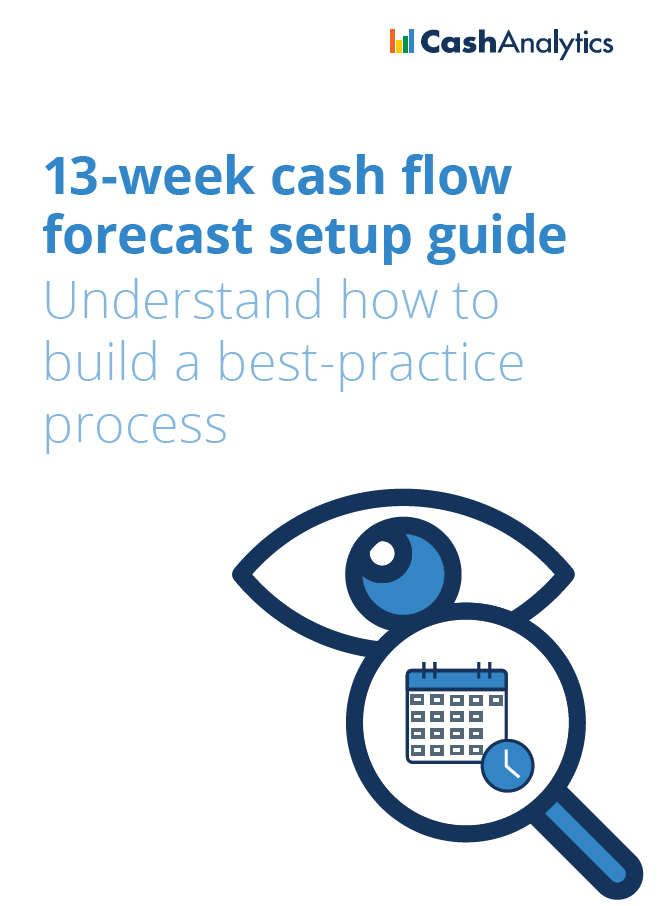 CashAnalytics

13-week cash flow forecast setup guide

Understand how to build a best-practice process